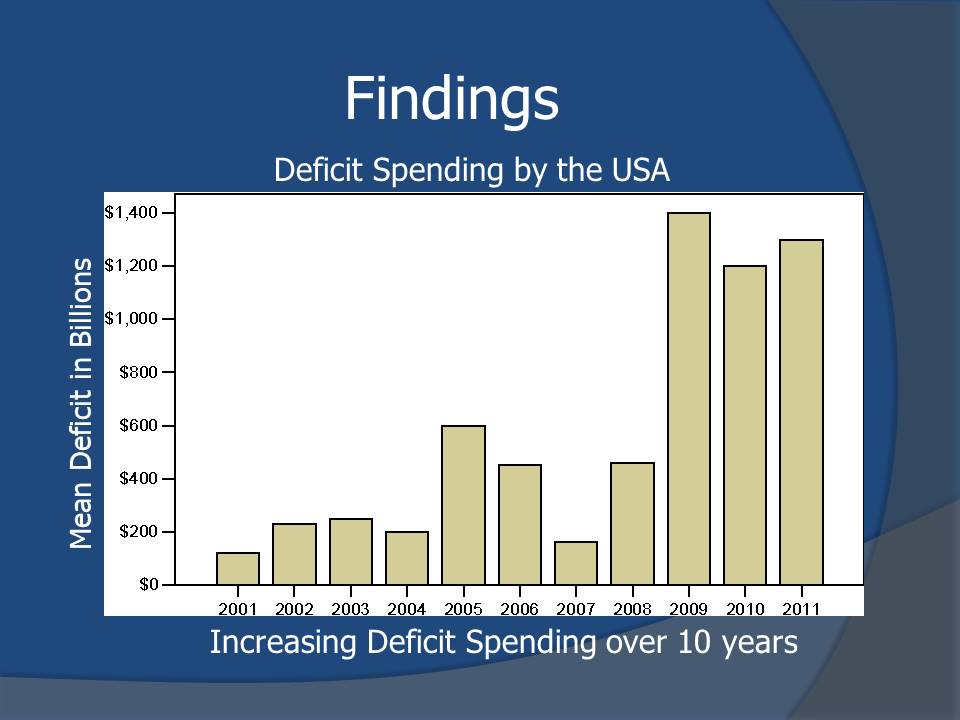 Findings

Deficit Spending by the USA

Mean Deficit in Billions

$1,400
$1,200
$1,000
$800
$600
$400
$200
$0

2001 2002 2003 2004 2005 2006 2007 2008 2009 2010 2011

Increasing Deficit Spending over 10 years